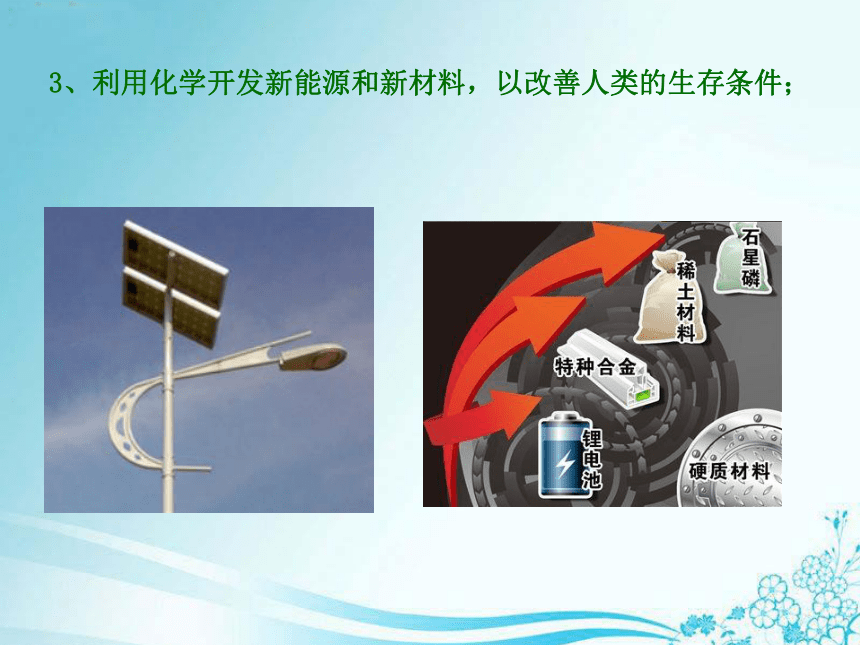 3、利用化学开发新能源和新材料，以改善人类的生存条件；

石星磷

稀土材料

特种合金

锂电池

硬质材料